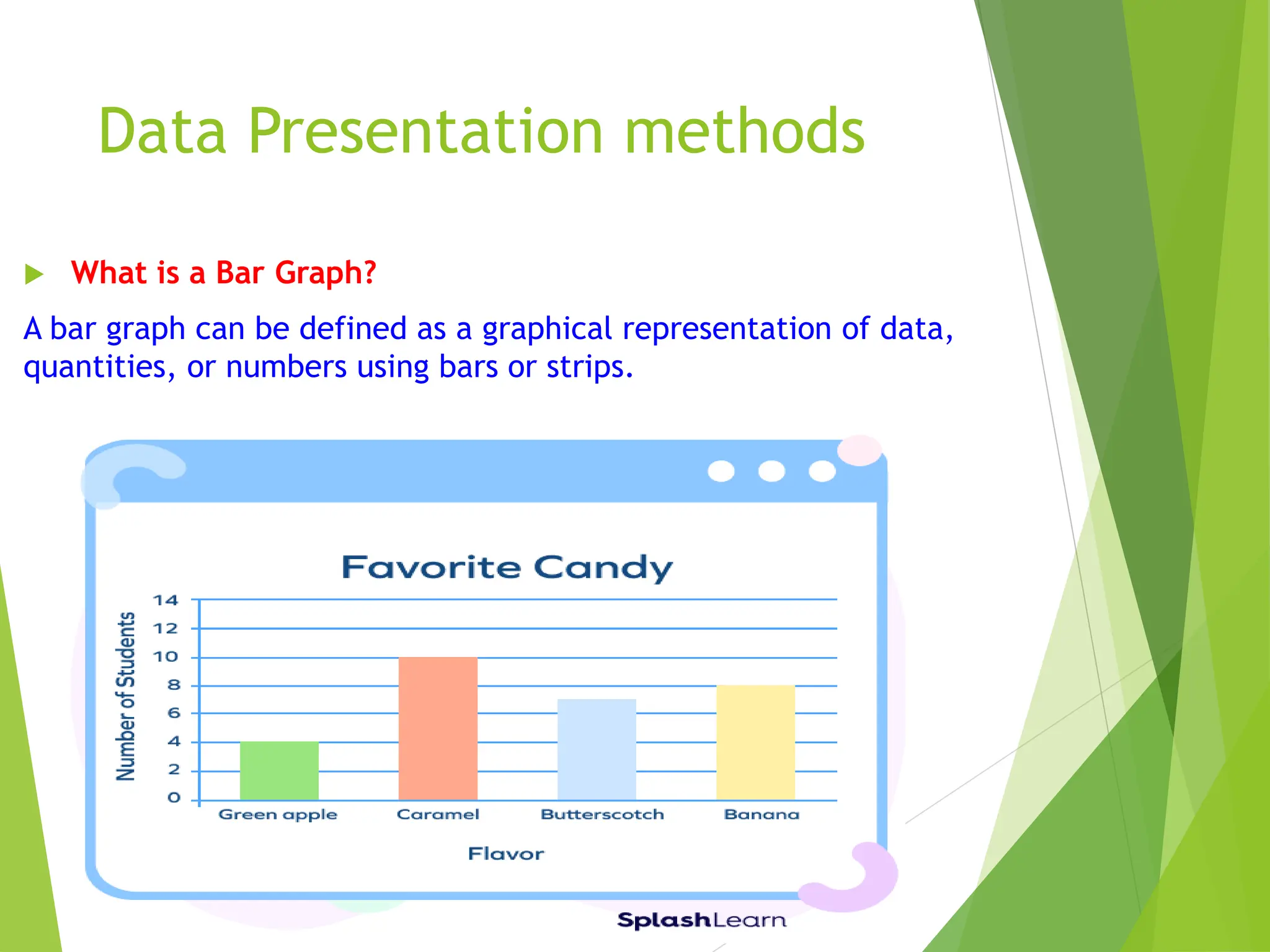 Data Presentation methods

What is a Bar Graph?

A bar graph can be defined as a graphical representation of data, quantities, or numbers using bars or strips.

Favorite Candy

Number of Students

14
12
10
8
6
4
2
0

Green apple
Caramel
Butterscotch
Banana

Flavor

SplashLearn